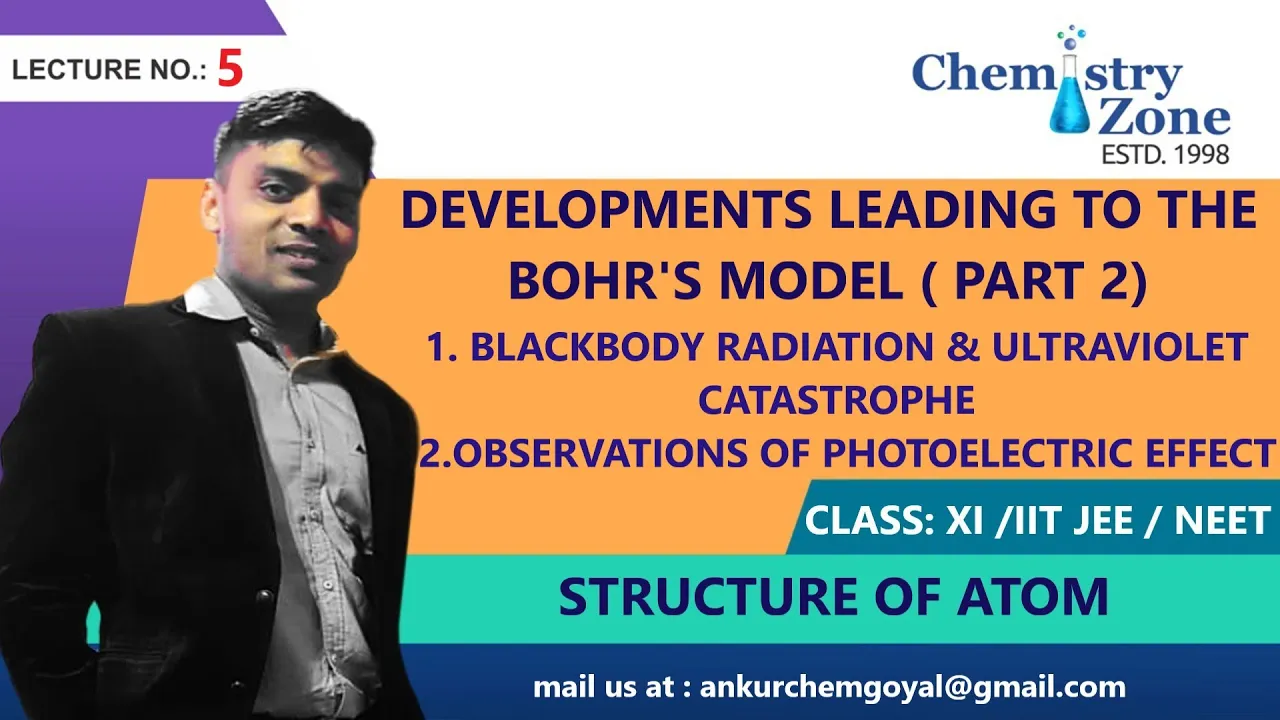 LECTURE NO.: 5

Chemistry Zone
ESTD. 1998

DEVELOPMENTS LEADING TO THE BOHR'S MODEL ( PART 2)

1. BLACKBODY RADIATION & ULTRAVIOLET CATASTROPHE

2.OBSERVATIONS OF PHOTOELECTRIC EFFECT

CLASS: XI /IIT JEE / NEET

STRUCTURE OF ATOM

mail us at : ankurchemgoyal@gmail.com